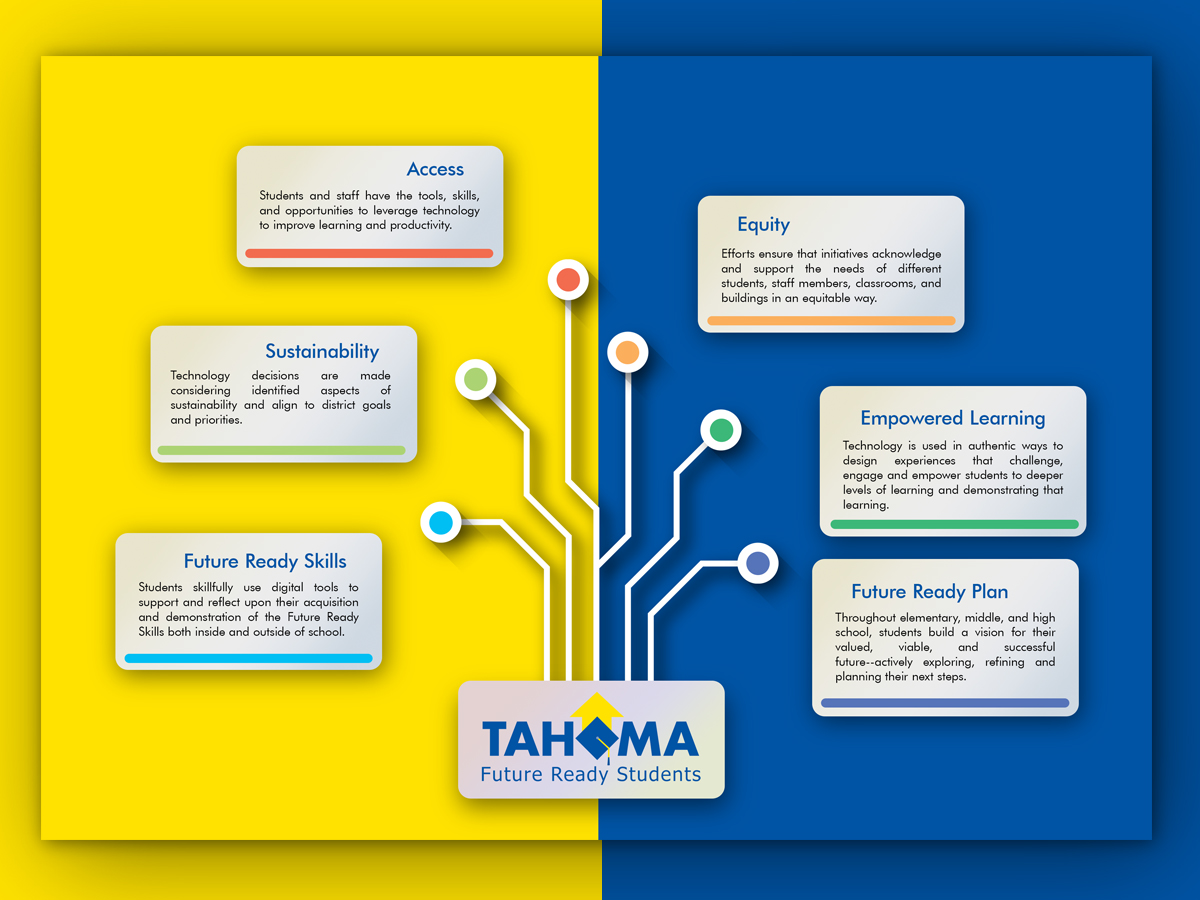 Access

Students and staff have the tools, skills, and opportunities to leverage technology to improve learning and productivity.

Sustainability

Technology decisions are made considering identified aspects of sustainability and align to district goals and priorities.

Future Ready Skills

Students skillfully use digital tools to support and reflect upon their acquisition and demonstration of the Future Ready Skills both inside and outside of school.

Equity

Efforts ensure that initiatives acknowledge and support the needs of different students, staff members, classrooms, and buildings in an equitable way.

Empowered Learning

Technology is used in authentic ways to design experiences that challenge, engage and empower students to deeper levels of learning and demonstrating that learning.

Future Ready Plan

Throughout elementary, middle, and high school, students build a vision for their valued, viable, and successful future--actively exploring, refining and planning their next steps.

TAHOMA
Future Ready Students